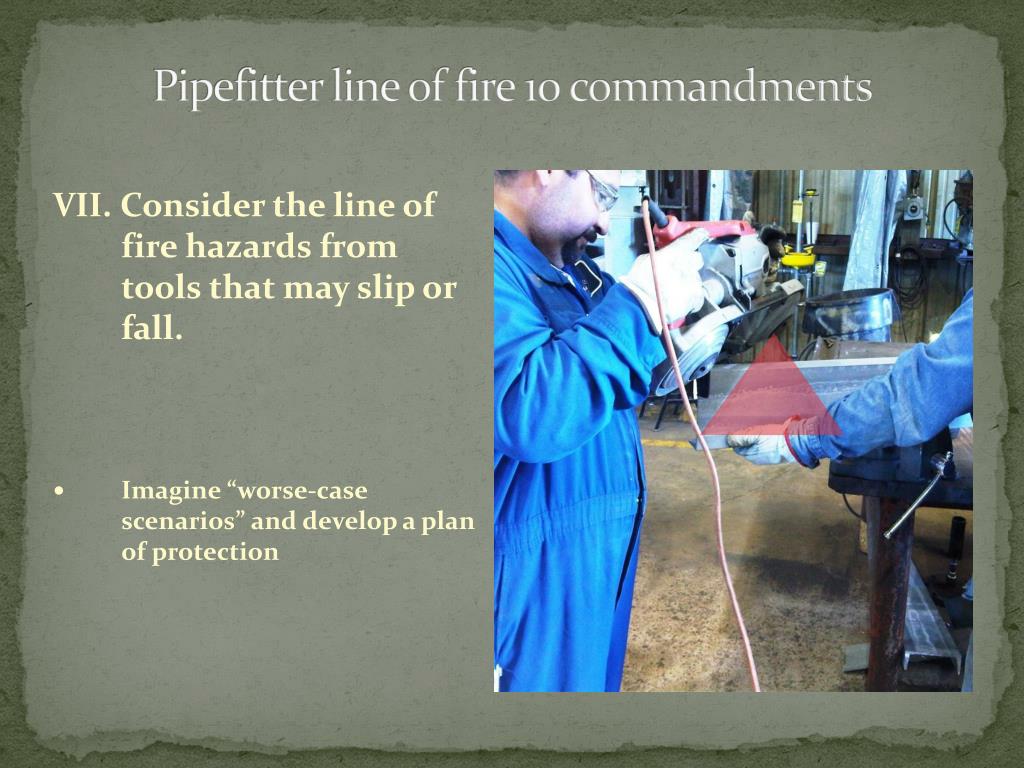 Pipefitter line of fire 10 commandments

VII. Consider the line of fire hazards from tools that may slip or fall.

• Imagine “worse-case scenarios” and develop a plan of protection